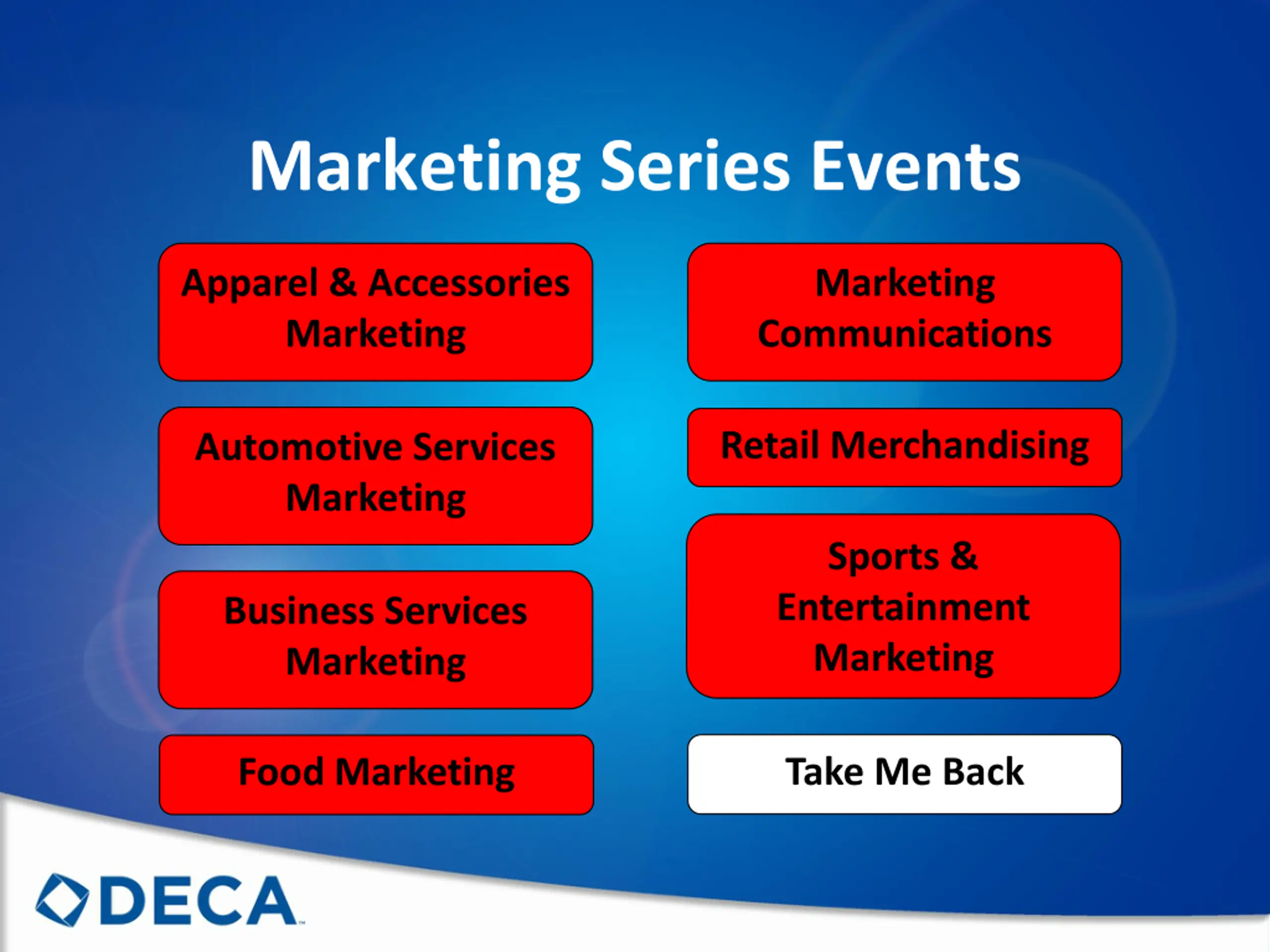 Marketing Series Events

Apparel & Accessories Marketing

Automotive Services Marketing

Business Services Marketing

Food Marketing

Marketing Communications

Retail Merchandising

Sports & Entertainment Marketing

Take Me Back

DECA